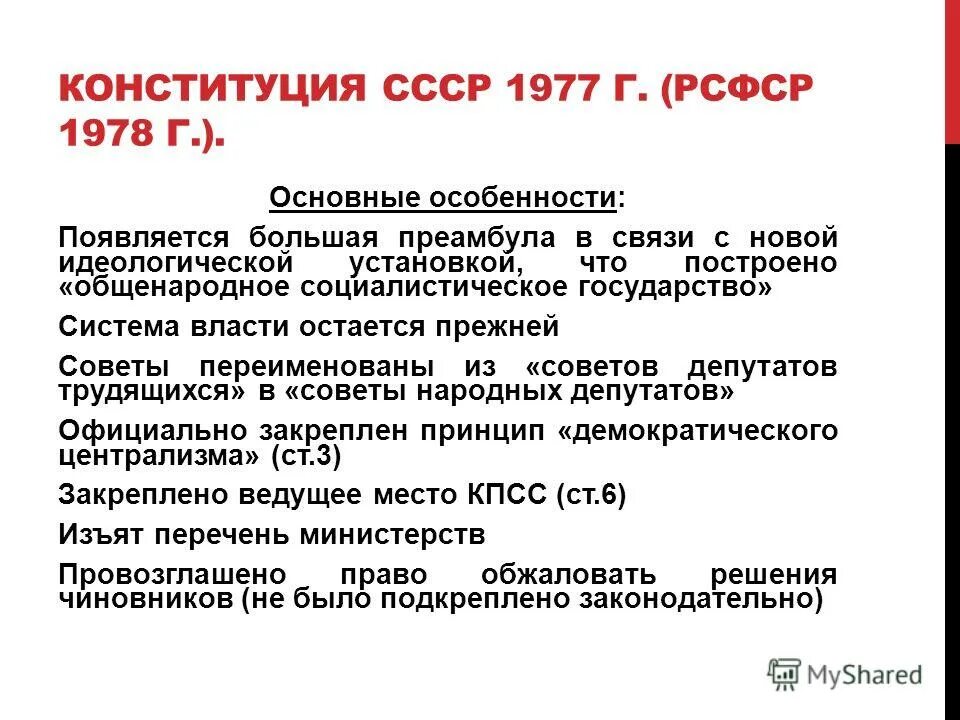 КОНСТИТУЦИЯ СССР 1977 Г. (РСФСР 1978 Г.).

Основные особенности:

Появляется большая преамбула в связи с новой идеологической установкой, что построено «общенародное социалистическое государство»

Система власти остается прежней

Советы переименованы из «советов депутатов трудящихся» в «советы народных депутатов»

Официально закреплен принцип «демократического централизма» (ст.3)

Закреплено ведущее место КПСС (ст.6)

Изъят перечень министерств

Провозглашено право обжаловать решения чиновников (не было подкреплено законодательно)

MyShared